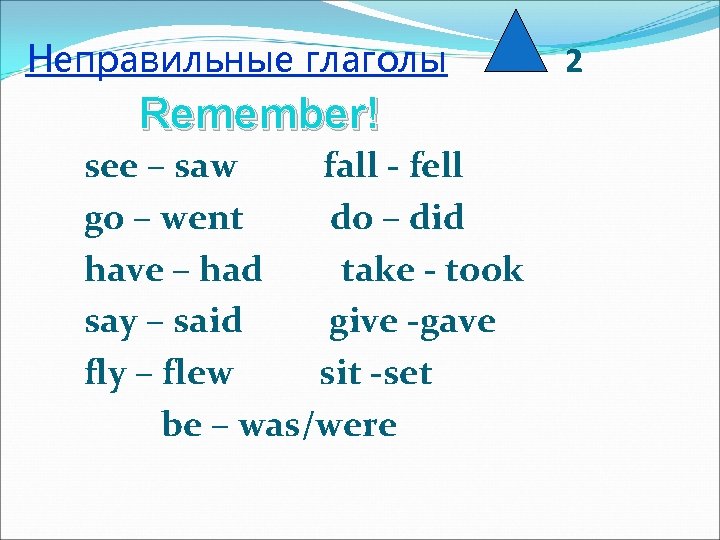 Неправильные глаголы 2

Remember!

see – saw fall - fell
go – went do – did
have – had take - took
say – said give -gave
fly – flew sit -set
be – was/were